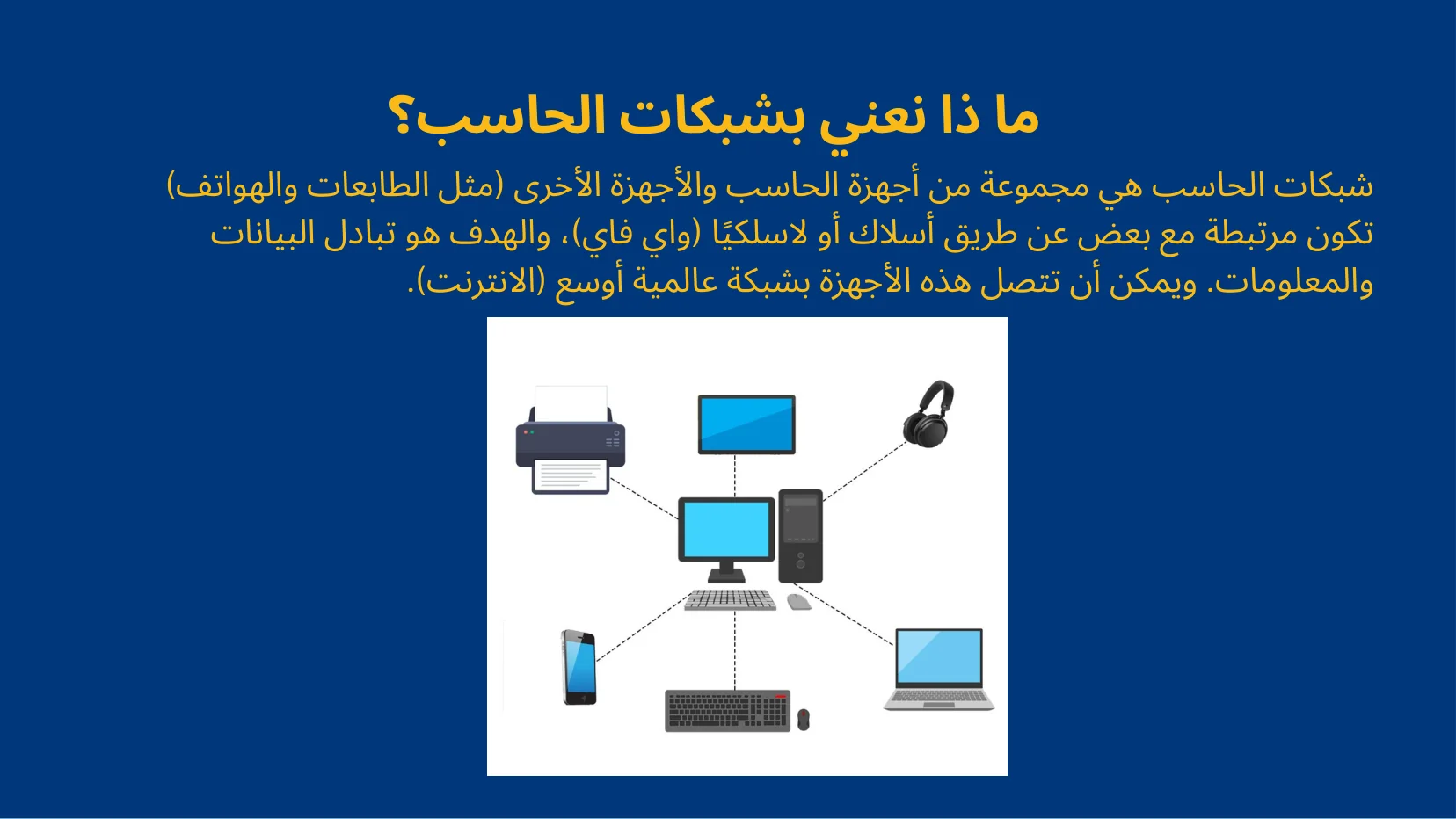 ما ذا نعني بشبكات الحاسب؟

شبكات الحاسب هي مجموعة من أجهزة الحاسب والأجهزة الأخرى (مثل الطابعات والهواتف) تكون مرتبطة مع بعض عن طريق أسلاك أو لاسلكيًا (واي فاي)، والهدف هو تبادل البيانات والمعلومات. ويمكن أن تتصل هذه الأجهزة بشبكة عالمية أوسع (الانترنت).